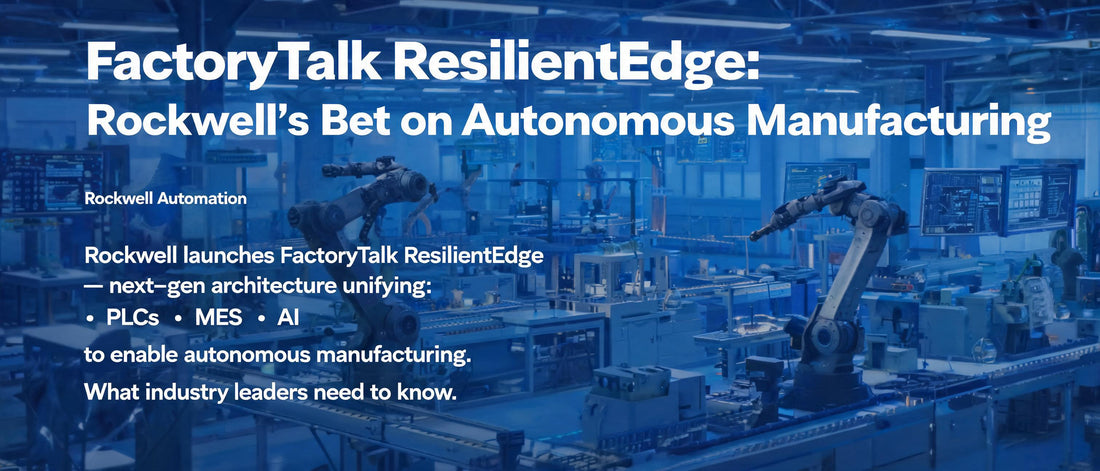 FactoryTalk ResilientEdge:
Rockwell's Bet on Autonomous Manufacturing

Rockwell Automation

Rockwell launches FactoryTalk ResilientEdge — next-gen architecture unifying:
• PLCs • MES • AI
to enable autonomous manufacturing.
What industry leaders need to know.